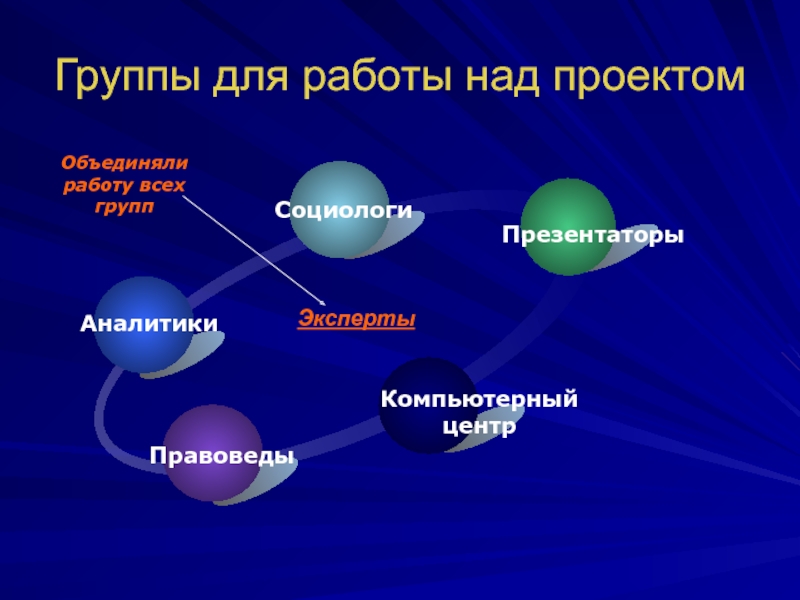 Группы для работы над проектом

Объединяли работу всех групп

Социологи

Презентаторы

Аналитики

Эксперты

Компьютерный центр

Правоведы